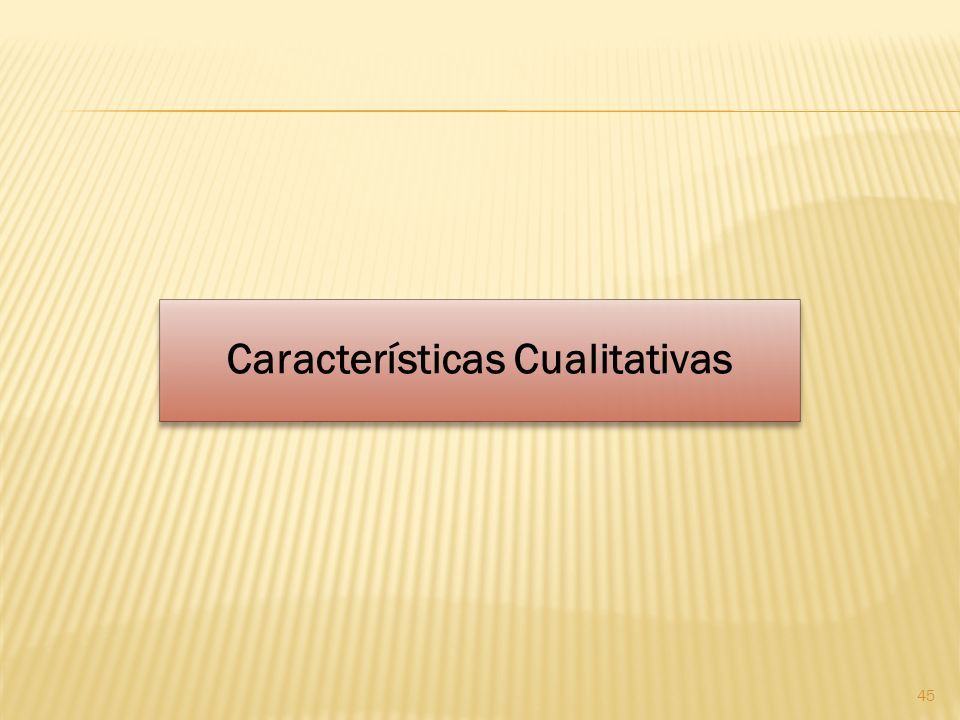 Características Cualitativas

45